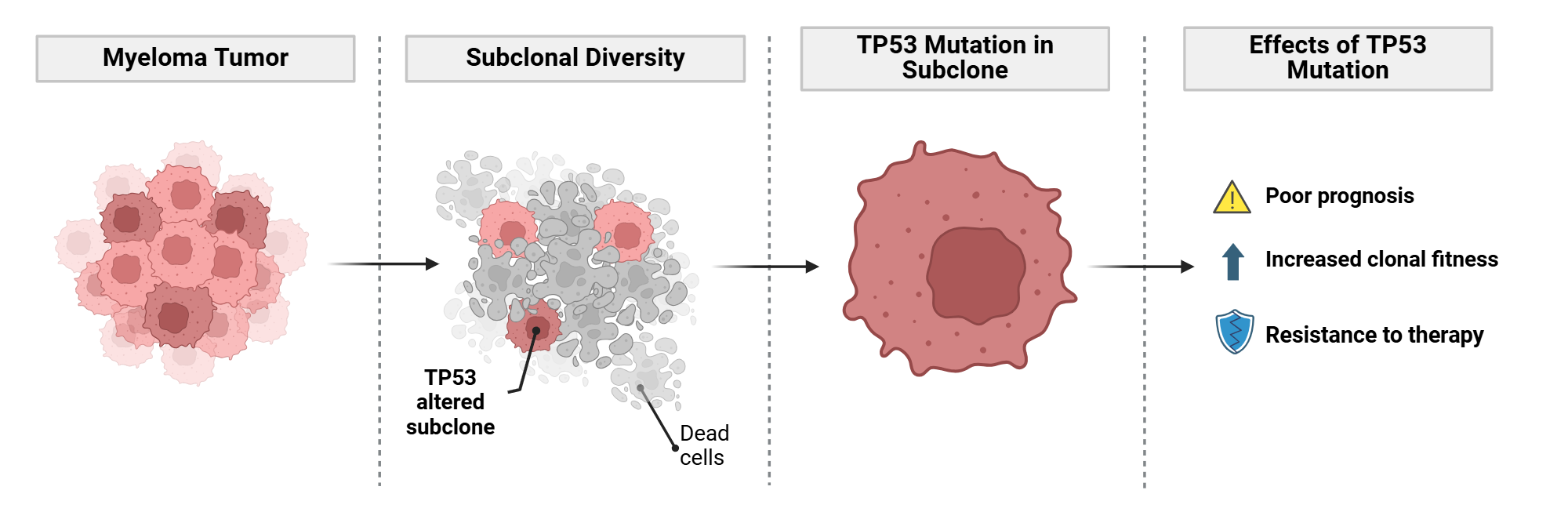 Myeloma Tumor

Subclonal Diversity

TP53 altered subclone

Dead cells

TP53 Mutation in Subclone

Effects of TP53 Mutation

Poor prognosis

Increased clonal fitness

Resistance to therapy